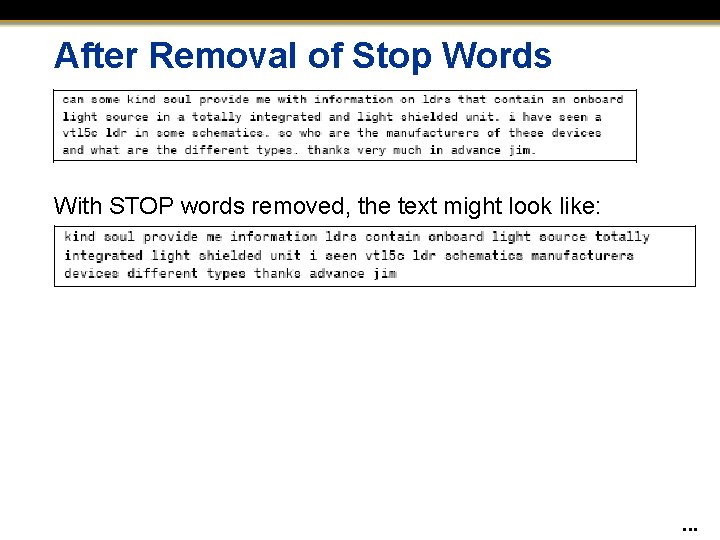 After Removal of Stop Words

can some kind soul provide me with information on ldrs that contain an onboard light source in a totally integrated and light shielded unit. i have seen a vtl5c ldr in some schematics. so who are the manufacturers of these devices and what are the different types. thanks very much in advance jim.

With STOP words removed, the text might look like:

kind soul provide me information ldrs contain onboard light source totally integrated light shielded unit i seen vtl5c ldr schematics manufacturers devices different types thanks advance jim

...